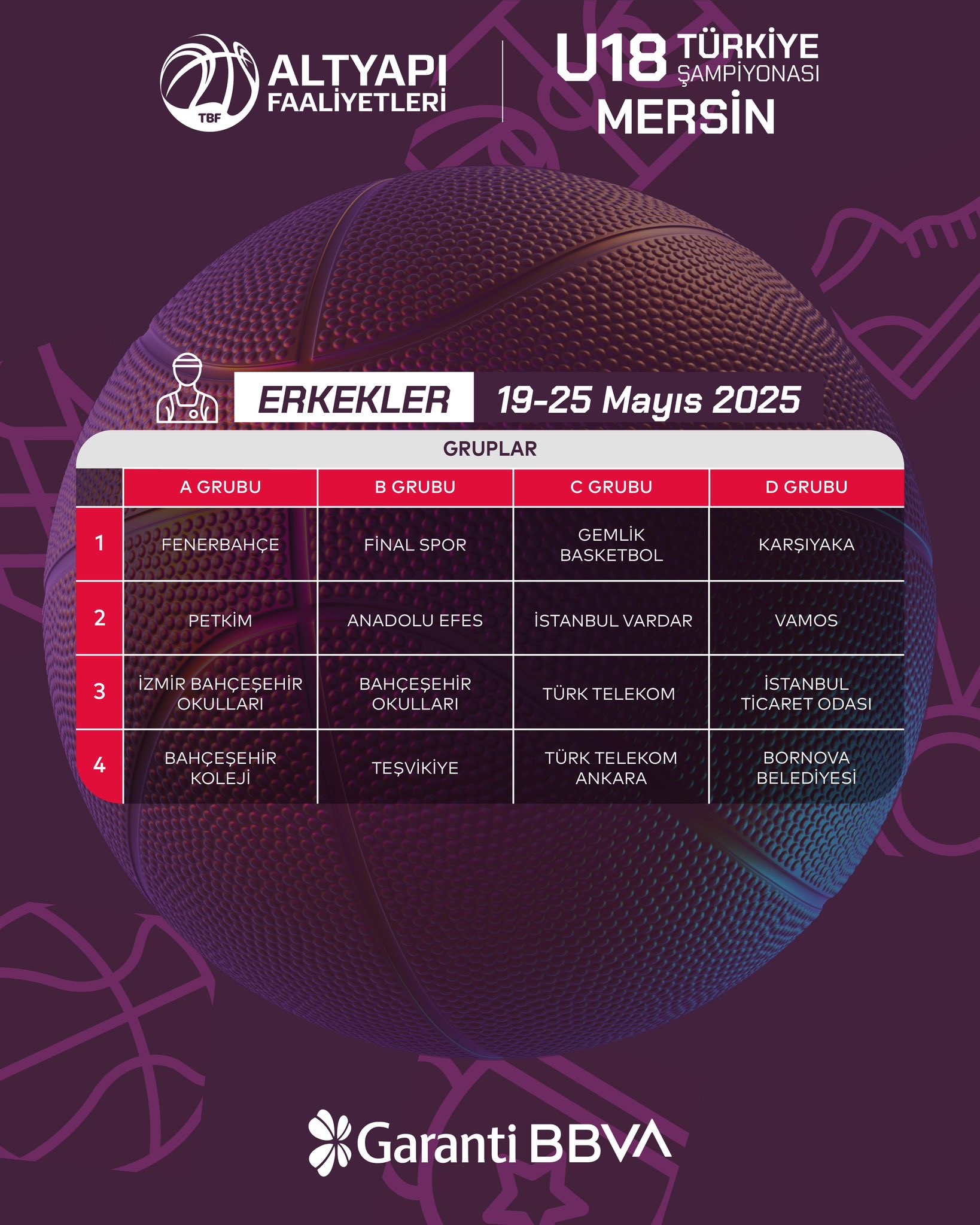 TBF ALTYAPI FAALİYETLERİ

U18 TÜRKİYE ŞAMPİYONASI MERSİN

ERKEKLER 19-25 Mayıs 2025

GRUPLAR

| | A GRUBU | B GRUBU | C GRUBU | D GRUBU |
|---|---|---|---|---|
| 1 | FENERBAHÇE | FİNAL SPOR | GEMLİK BASKETBOL | KARŞIYAKA |
| 2 | PETKİM | ANADOLU EFES | İSTANBUL VARDAR | VAMOS |
| 3 | İZMİR BAHÇEŞEHİR OKULLARI | BAHÇEŞEHİR OKULLARI | TÜRK TELEKOM | İSTANBUL TİCARET ODASI |
| 4 | BAHÇEŞEHİR KOLEJİ | TEŞVİKİYE | TÜRK TELEKOM ANKARA | BORNOVA BELEDİYESİ |

Garanti BBVA